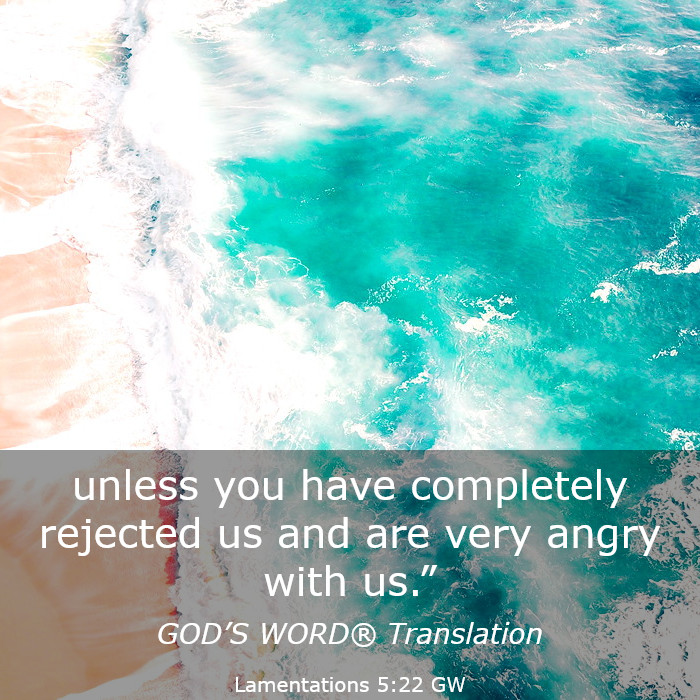 unless you have completely rejected us and are very angry with us.”

GOD’S WORD® Translation

Lamentations 5:22 GW